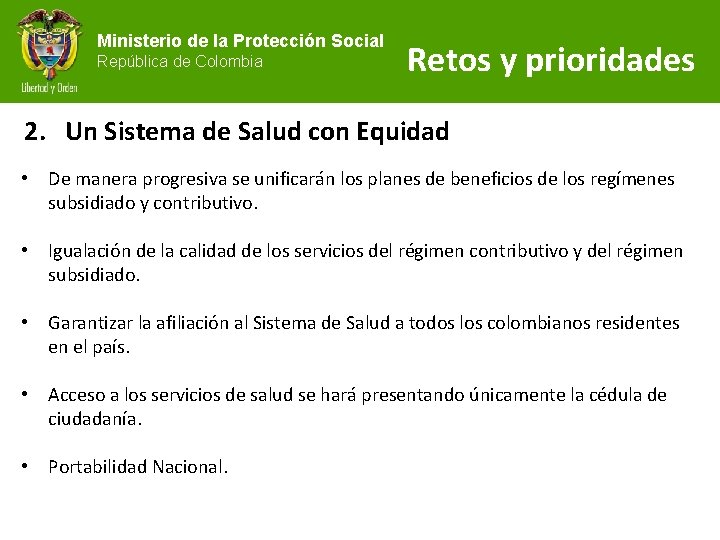 Libertad y Orden

Ministerio de la Protección Social
República de Colombia

Retos y prioridades

2. Un Sistema de Salud con Equidad

• De manera progresiva se unificarán los planes de beneficios de los regímenes subsidiado y contributivo.

• Igualación de la calidad de los servicios del régimen contributivo y del régimen subsidiado.

• Garantizar la afiliación al Sistema de Salud a todos los colombianos residentes en el país.

• Acceso a los servicios de salud se hará presentando únicamente la cédula de ciudadanía.

• Portabilidad Nacional.